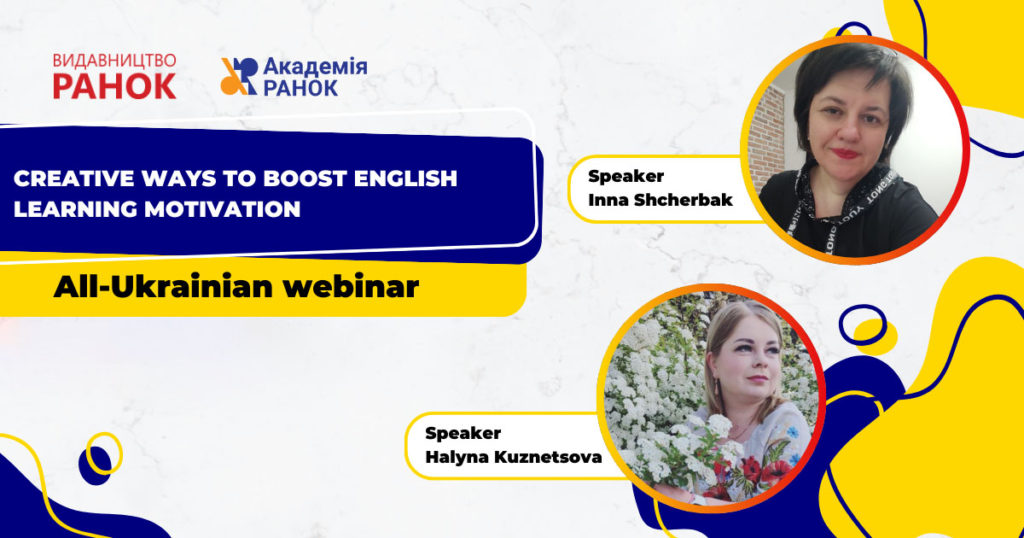 ВИДАВНИЦТВО
РАНОК

Академія
РАНОК

CREATIVE WAYS TO BOOST ENGLISH LEARNING MOTIVATION

All-Ukrainian webinar

Speaker
Inna Shcherbak

Speaker
Halyna Kuznetsova